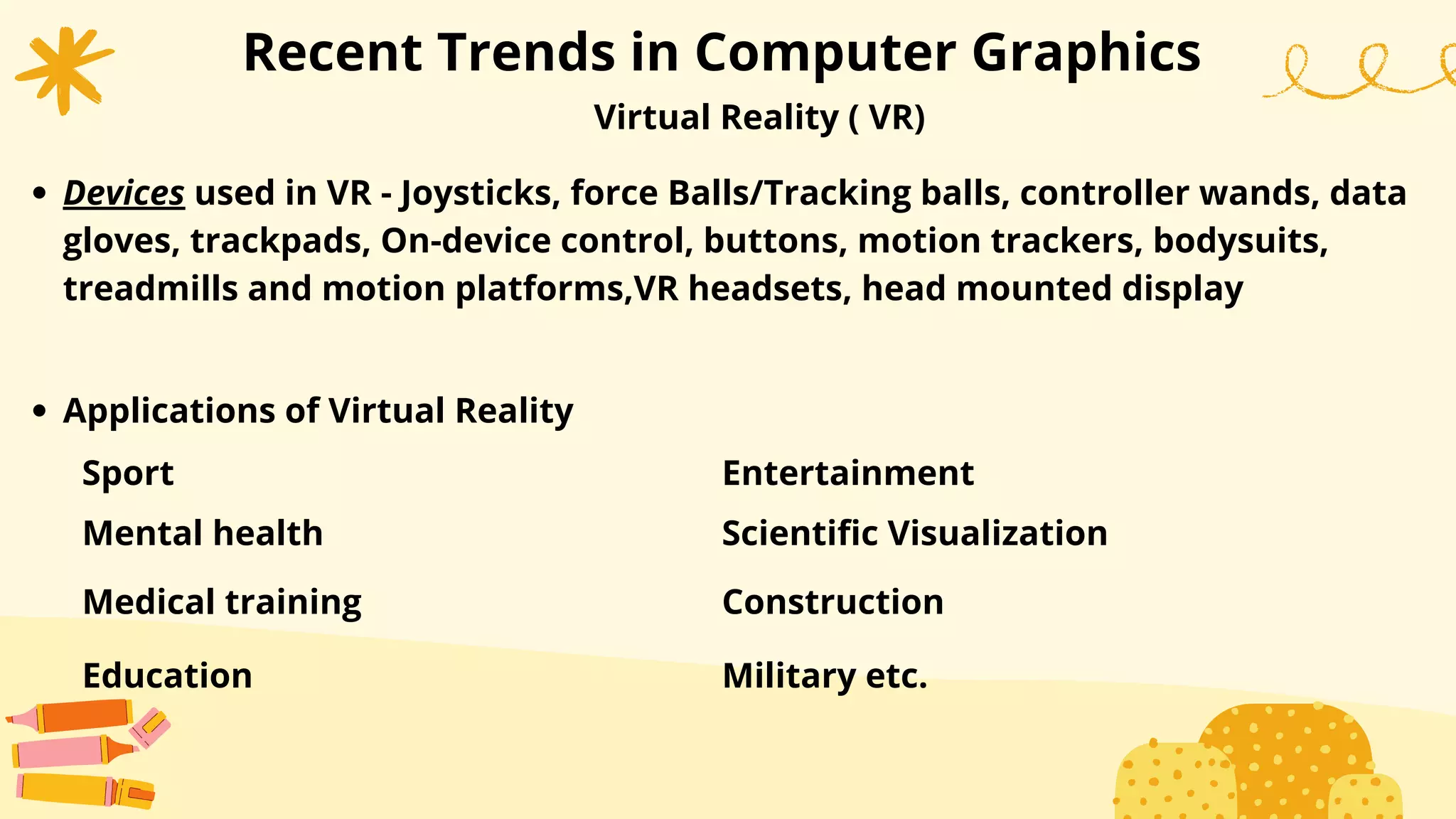 Recent Trends in Computer Graphics

Virtual Reality ( VR)

• Devices used in VR - Joysticks, force Balls/Tracking balls, controller wands, data gloves, trackpads, On-device control, buttons, motion trackers, bodysuits, treadmills and motion platforms,VR headsets, head mounted display

• Applications of Virtual Reality

Sport

Mental health

Medical training

Education

Entertainment

Scientific Visualization

Construction

Military etc.